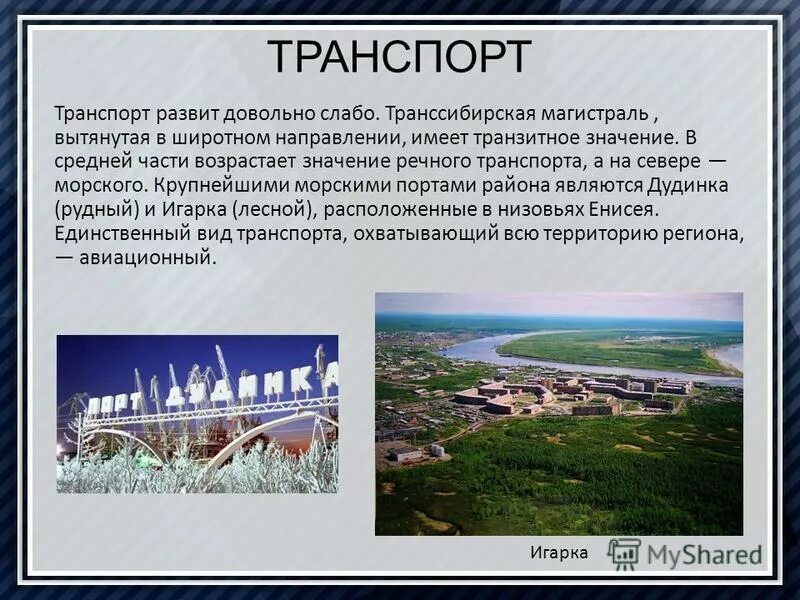 ТРАНСПОРТ

Транспорт развит довольно слабо. Транссибирская магистраль , вытянутая в широтном направлении, имеет транзитное значение. В средней части возрастает значение речного транспорта, а на севере — морского. Крупнейшими морскими портами района являются Дудинка (рудный) и Игарка (лесной), расположенные в низовьях Енисея. Единственный вид транспорта, охватывающий всю территорию региона, — авиационный.

ПОРТ ДУДИНКА

Игарка

MyShared